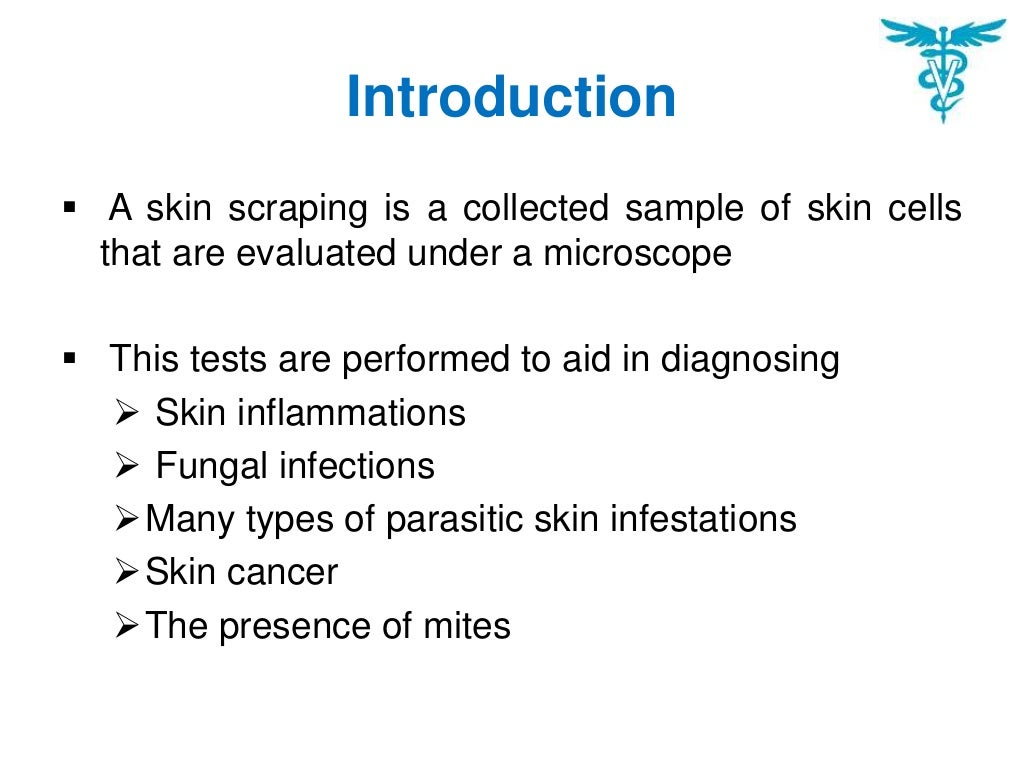 Introduction

▪ A skin scraping is a collected sample of skin cells that are evaluated under a microscope

▪ This tests are performed to aid in diagnosing
➢ Skin inflammations
➢ Fungal infections
➢ Many types of parasitic skin infestations
➢ Skin cancer
➢ The presence of mites